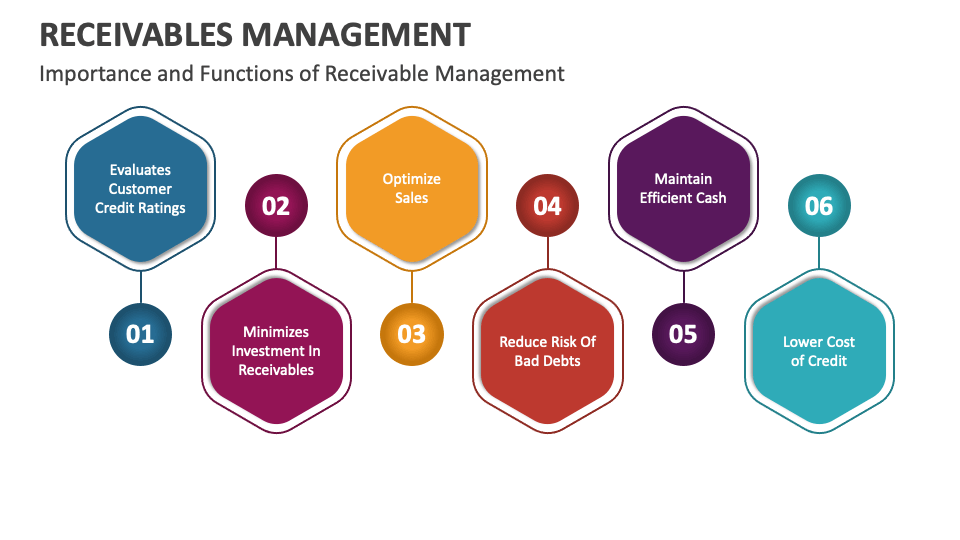 RECEIVABLES MANAGEMENT

Importance and Functions of Receivable Management

Evaluates Customer Credit Ratings

01

02

Minimizes Investment In Receivables

Optimize Sales

03

04

Reduce Risk Of Bad Debts

Maintain Efficient Cash

05

06

Lower Cost of Credit